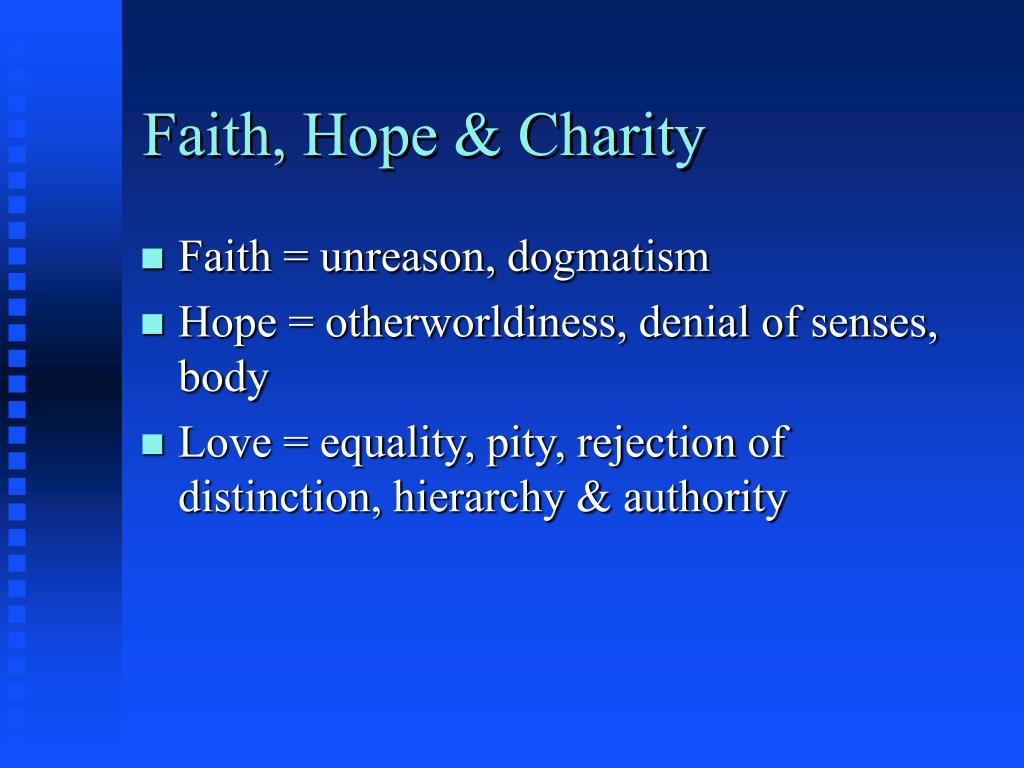 Faith, Hope & Charity

- Faith = unreason, dogmatism
- Hope = otherworldiness, denial of senses, body
- Love = equality, pity, rejection of distinction, hierarchy & authority